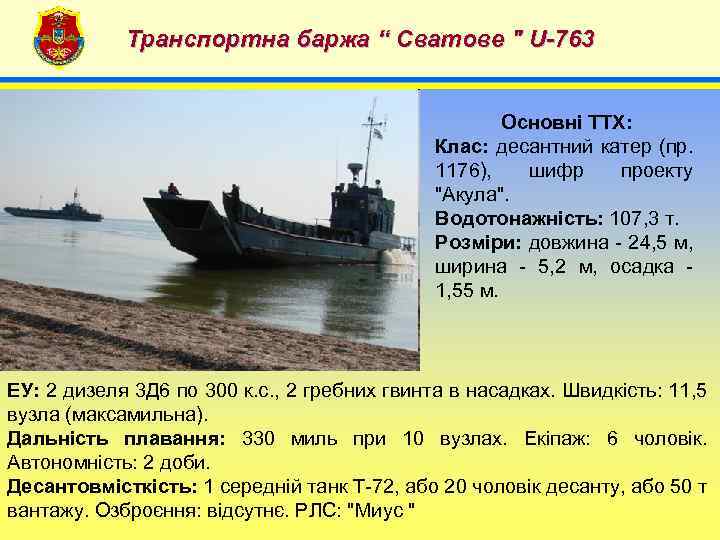 Транспортна баржа “ Сватове " U-763

Основні ТТХ:
Клас: десантний катер (пр. 1176), шифр проекту "Акула".
Водотонажність: 107,3 т.
Розміри: довжина - 24,5 м, ширина - 5,2 м, осадка - 1,55 м.

ЕУ: 2 дизеля 3Д6 по 300 к.с., 2 гребних гвинта в насадках. Швидкість: 11,5 вузла (максамильна).
Дальність плавання: 330 миль при 10 вузлах. Екіпаж: 6 чоловік. Автономність: 2 доби.
Десантовмісткість: 1 середній танк Т-72, або 20 чоловік десанту, або 50 т вантажу. Озброєння: відсутнє. РЛС: "Миус "